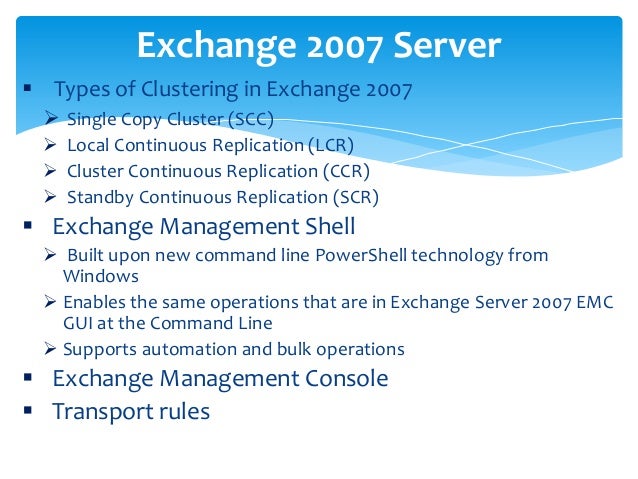 Exchange 2007 Server

▪ Types of Clustering in Exchange 2007
➢ Single Copy Cluster (SCC)
➢ Local Continuous Replication (LCR)
➢ Cluster Continuous Replication (CCR)
➢ Standby Continuous Replication (SCR)

▪ Exchange Management Shell
➢ Built upon new command line PowerShell technology from Windows
➢ Enables the same operations that are in Exchange Server 2007 EMC GUI at the Command Line
➢ Supports automation and bulk operations

▪ Exchange Management Console

▪ Transport rules